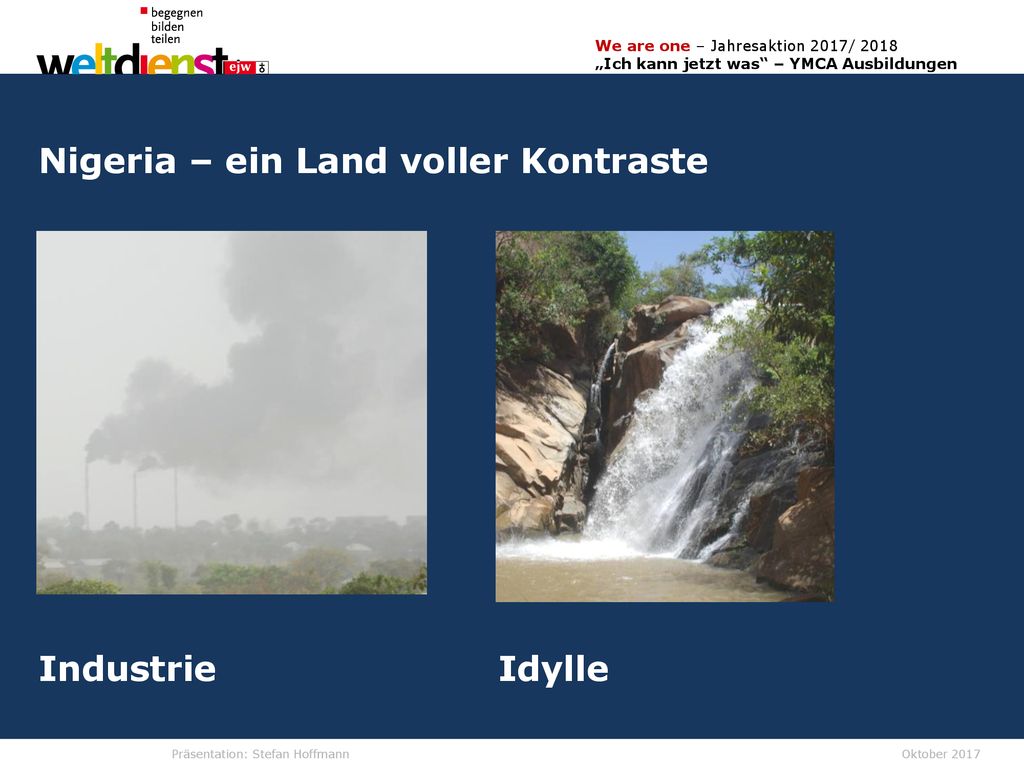 begegnen
bilden
teilen
weltdienst ejw

We are one – Jahresaktion 2017/ 2018
„Ich kann jetzt was“ – YMCA Ausbildungen

Nigeria – ein Land voller Kontraste

Industrie

Idylle

Präsentation: Stefan Hoffmann

Oktober 2017